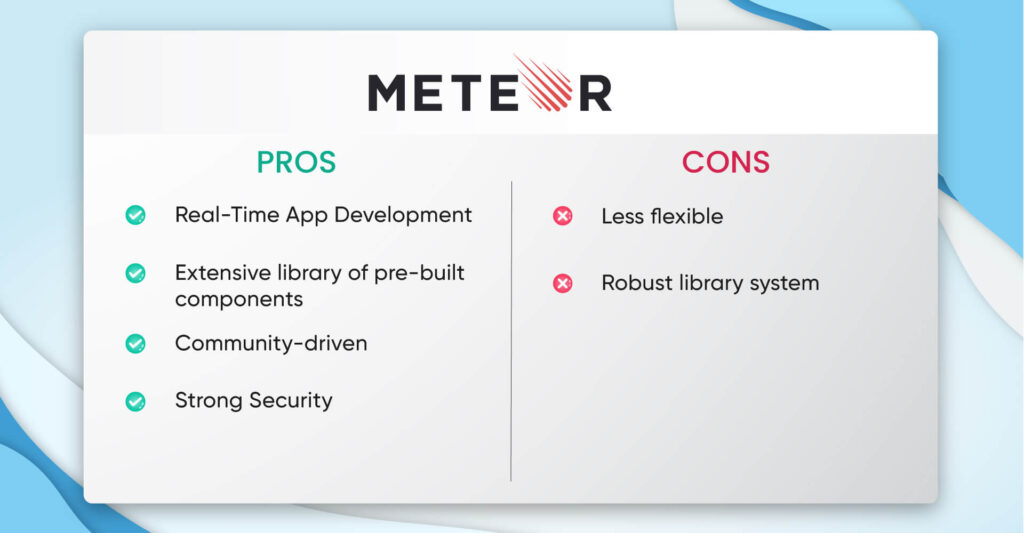 METEOR

PROS

Real-Time App Development

Extensive library of pre-built components

Community-driven

Strong Security

CONS

Less flexible

Robust library system